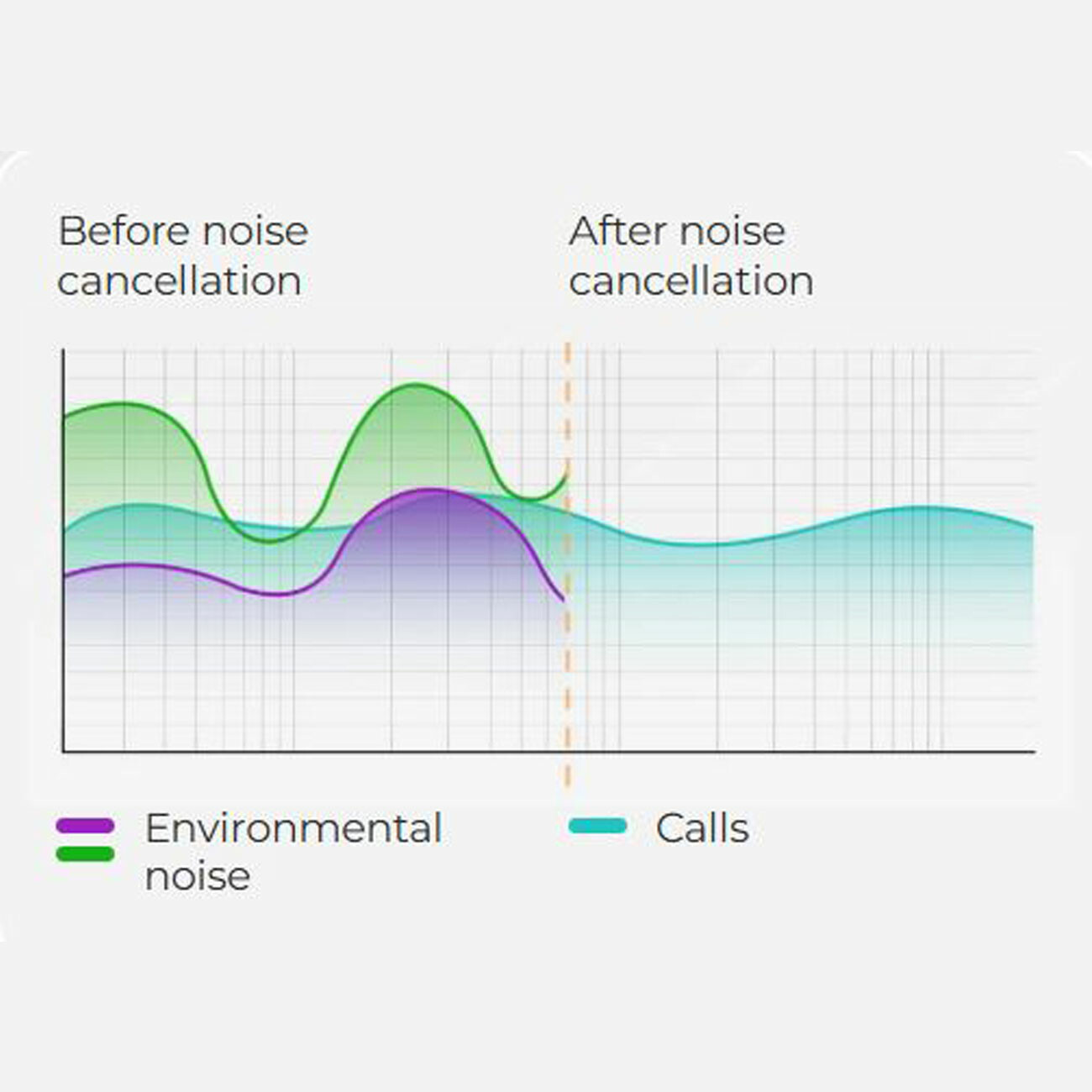 Before noise cancellation

After noise cancellation

Environmental noise

Calls